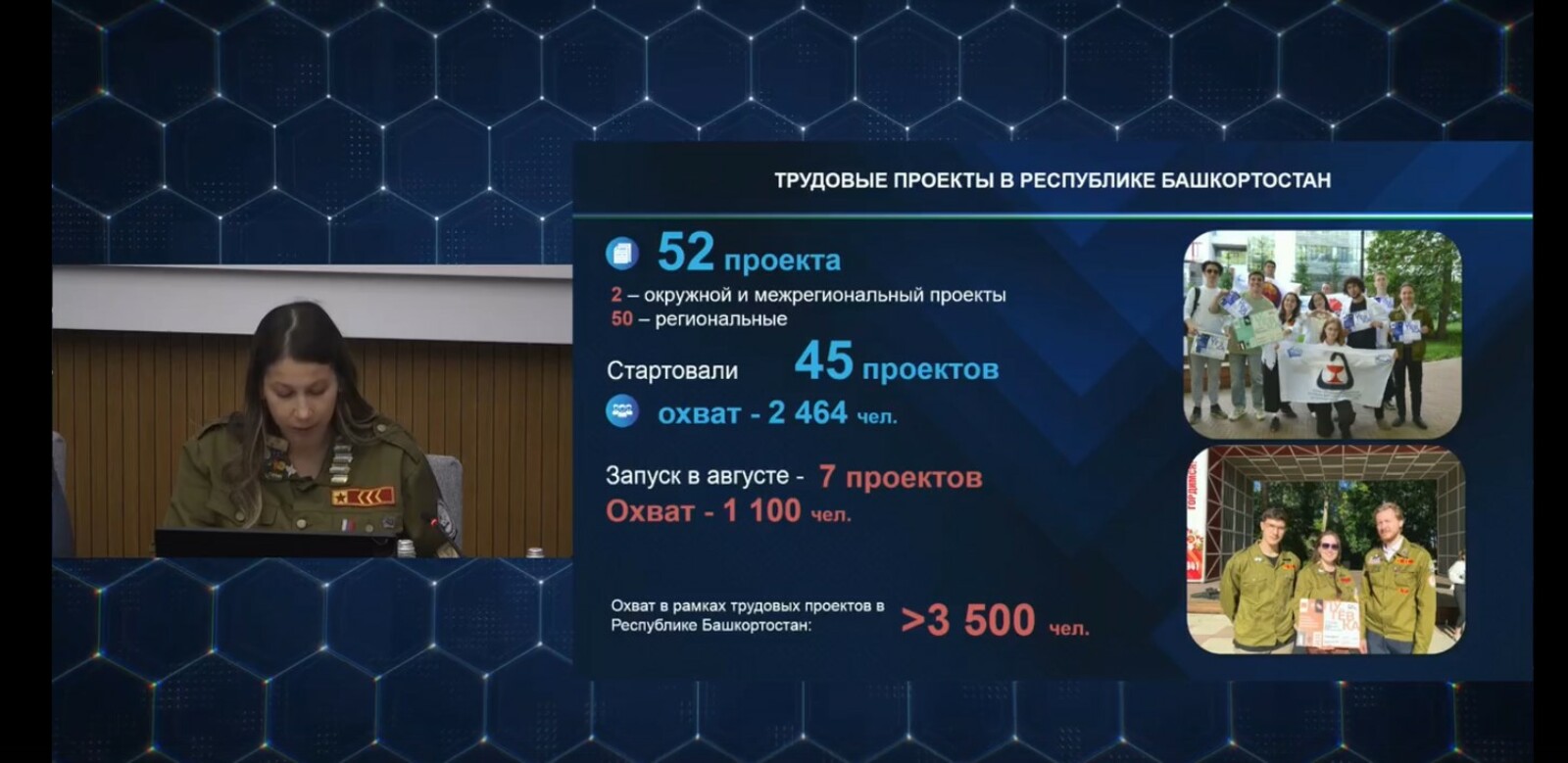 ТРУДОВЫЕ ПРОЕКТЫ В РЕСПУБЛИКЕ БАШКОРТОСТАН

52 проекта
2 – окружной и межрегиональный проекты
50 – региональные

Стартовали 45 проектов
охват - 2 464 чел.

Запуск в августе - 7 проектов
Охват - 1 100 чел.

Охват в рамках трудовых проектов в Республике Башкортостан: >3 500 чел.